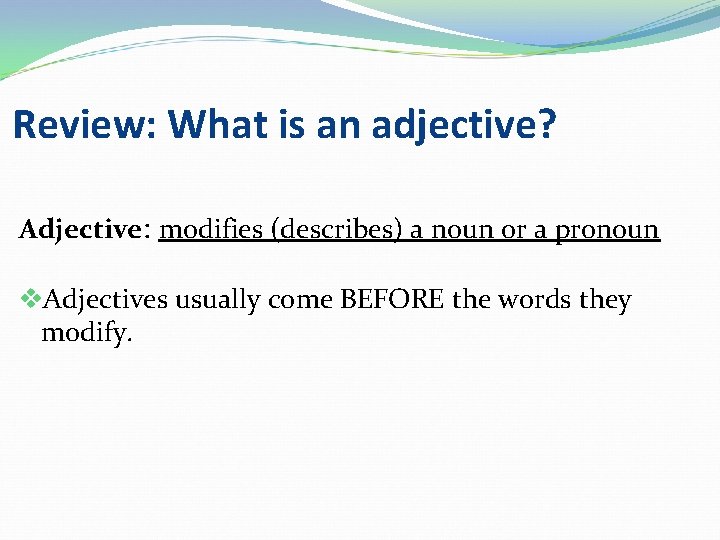 Review: What is an adjective?

Adjective: modifies (describes) a noun or a pronoun

❖Adjectives usually come BEFORE the words they modify.